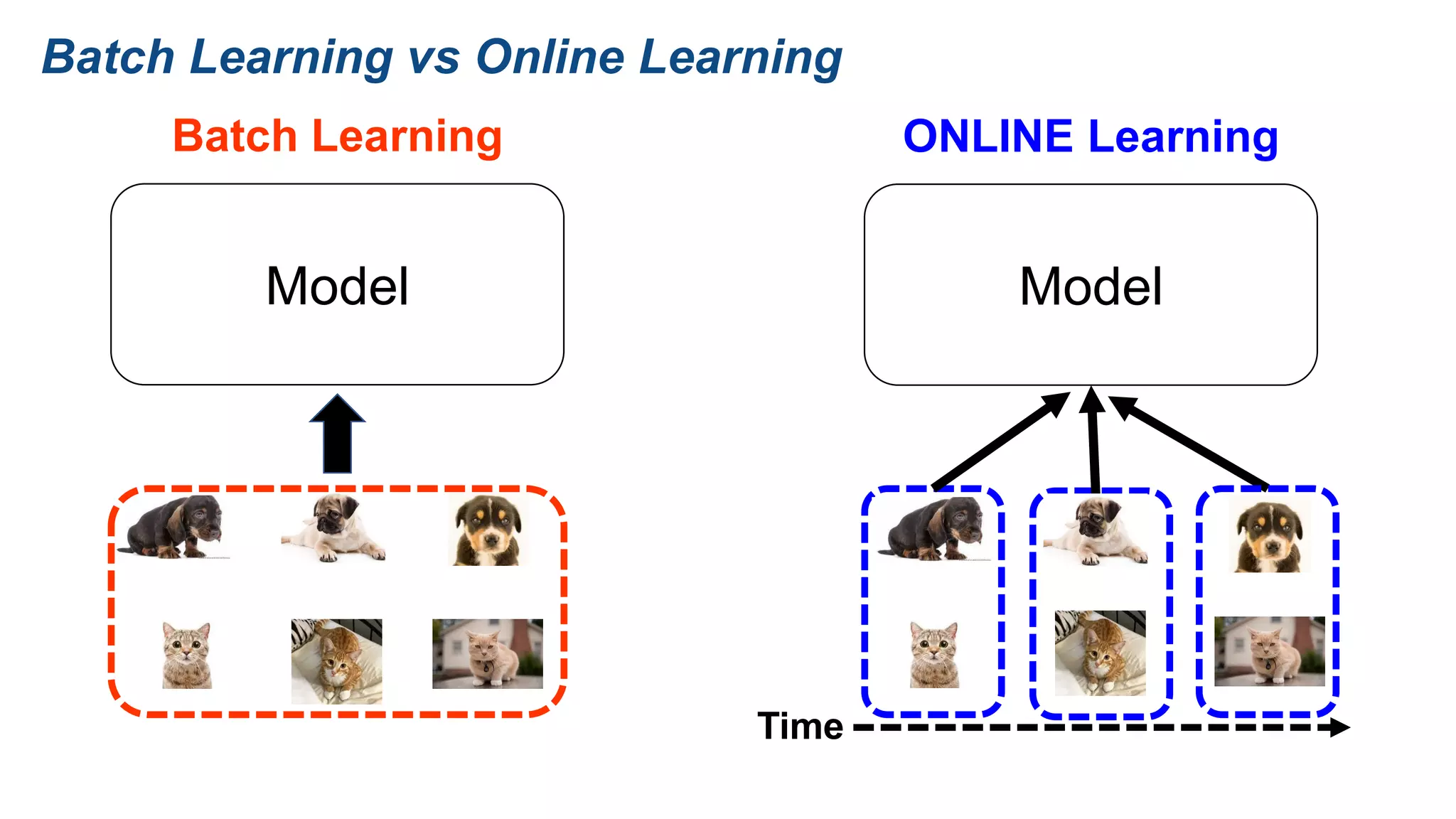 Batch Learning vs Online Learning

Batch Learning

Model

ONLINE Learning

Model

Time